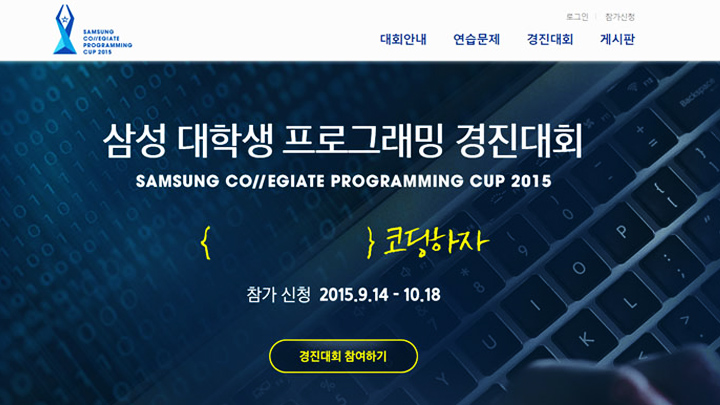 SAMSUNG CO//EGIATE PROGRAMMING CUP 2015

로그인 | 참가신청

대회안내 연습문제 경진대회 게시판

삼성 대학생 프로그래밍 경진대회

SAMSUNG CO//EGIATE PROGRAMMING CUP 2015

{ } 코딩하자

참가 신청 2015.9.14 - 10.18

경진대회 참여하기